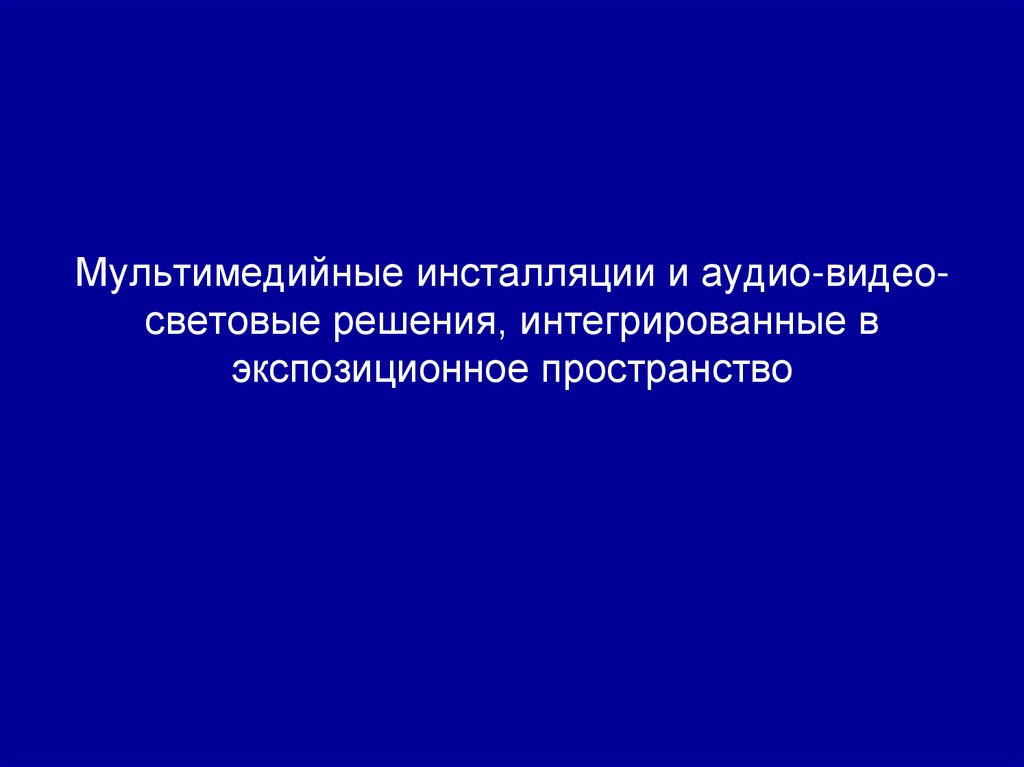 Мультимедийные инсталляции и аудио-видео-световые решения, интегрированные в экспозиционное пространство